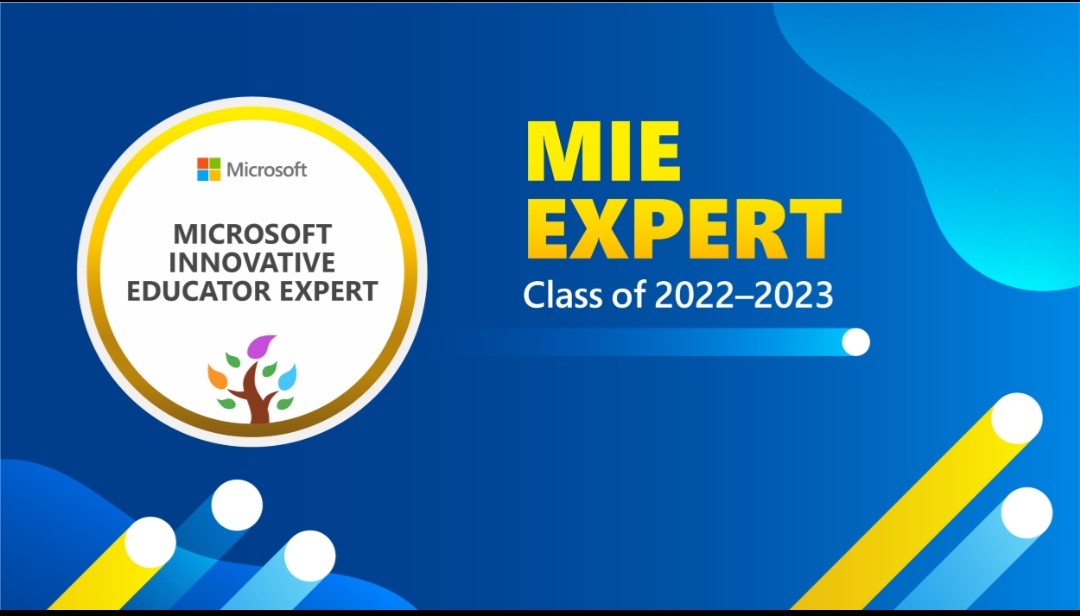 Microsoft

MICROSOFT INNOVATIVE EDUCATOR EXPERT

MIE EXPERT
Class of 2022–2023